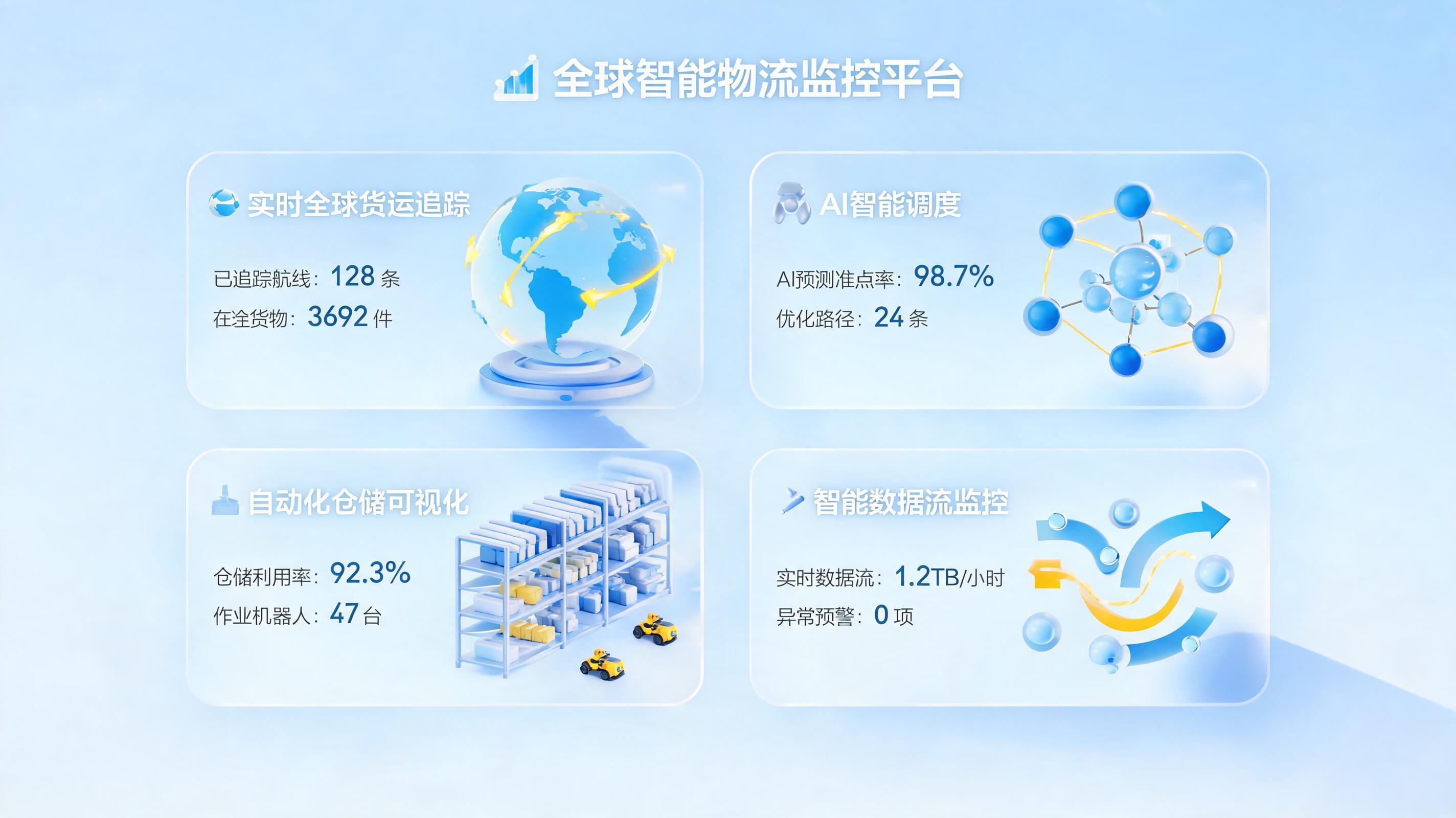 全球智能物流监控平台

实时全球货运追踪

已追踪航线：128 条

在途货物：3692 件

AI智能调度

AI预测准点率：98.7%

优化路径：24 条

自动化仓储可视化

仓储利用率：92.3%

作业机器人：47 台

智能数据流监控

实时数据流：1.2TB/小时

异常预警：0 项